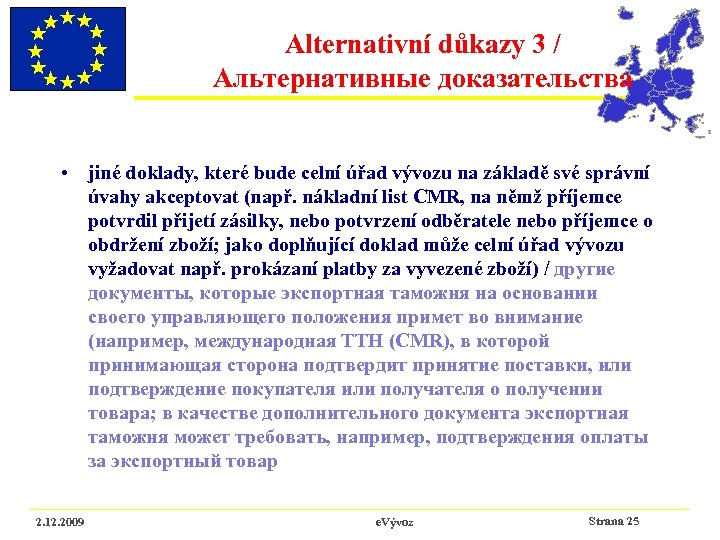 Alternativní důkazy 3 /
Альтернативные доказательства

• jiné doklady, které bude celní úřad vývozu na základě své správní úvahy akceptovat (např. nákladní list CMR, na němž příjemce potvrdil přijetí zásilky, nebo potvrzení odběratele nebo příjemce o obdržení zboží; jako doplňující doklad může celní úřad vývozu vyžadovat např. prokázaní platby za vyvezené zboží) / другие документы, которые экспортная таможня на основании своего управляющего положения примет во внимание (например, международная ТТН (CMR), в которой принимающая сторона подтвердит принятие поставки, или подтверждение покупателя или получателя о получении товара; в качестве дополнительного документа экспортная таможня может требовать, например, подтверждения оплаты за экспортный товар

2.12.2009 eVývoz Strana 25